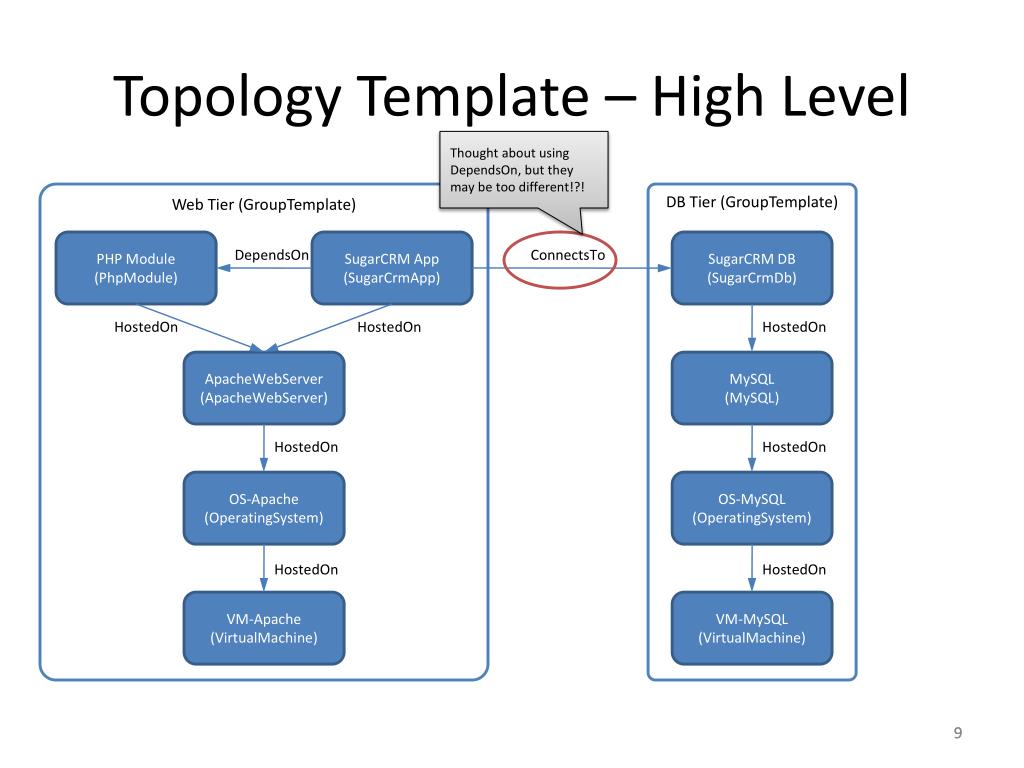 Topology Template – High Level

Thought about using DependsOn, but they may be too different!?!

Web Tier (GroupTemplate)

PHP Module
(PhpModule)

DependsOn

SugarCRM App
(SugarCrmApp)

HostedOn

HostedOn

ApacheWebServer
(ApacheWebServer)

HostedOn

OS-Apache
(OperatingSystem)

HostedOn

VM-Apache
(VirtualMachine)

ConnectsTo

DB Tier (GroupTemplate)

SugarCRM DB
(SugarCrmDb)

HostedOn

MySQL
(MySQL)

HostedOn

OS-MySQL
(OperatingSystem)

HostedOn

VM-MySQL
(VirtualMachine)

9